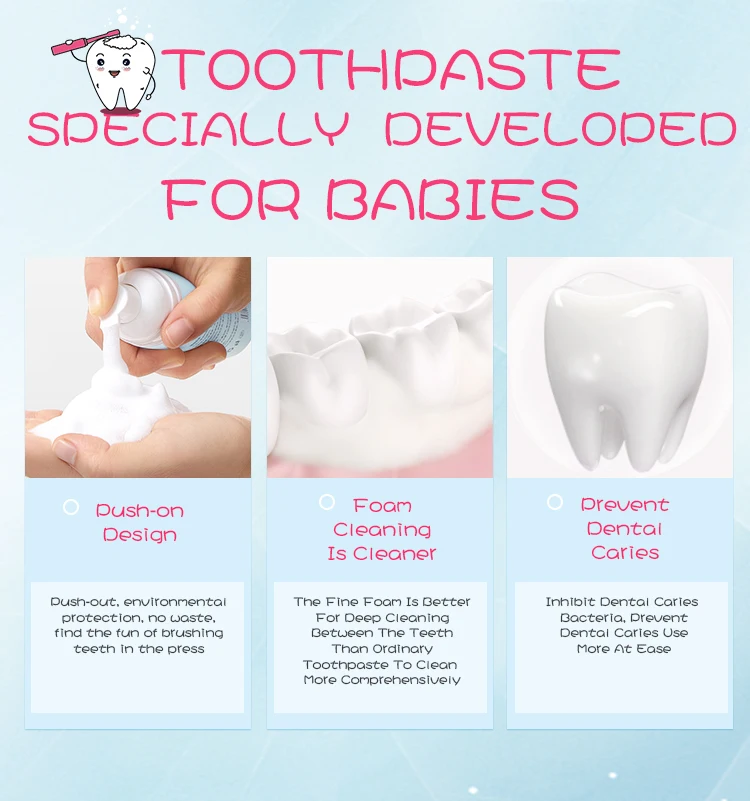 TOOTHPASTE SPECIALLY DEVELOPED FOR BABIES

Push-on Design

Push-out, environmental protection, no waste, find the fun of brushing teeth in the press

Foam Cleaning Is Cleaner

The Fine Foam Is Better For Deep Cleaning Between The Teeth Than Ordinary Toothpaste To Clean More Comprehensively

Prevent Dental Caries

Inhibit Dental Caries Bacteria, Prevent Dental Caries Use More At Ease